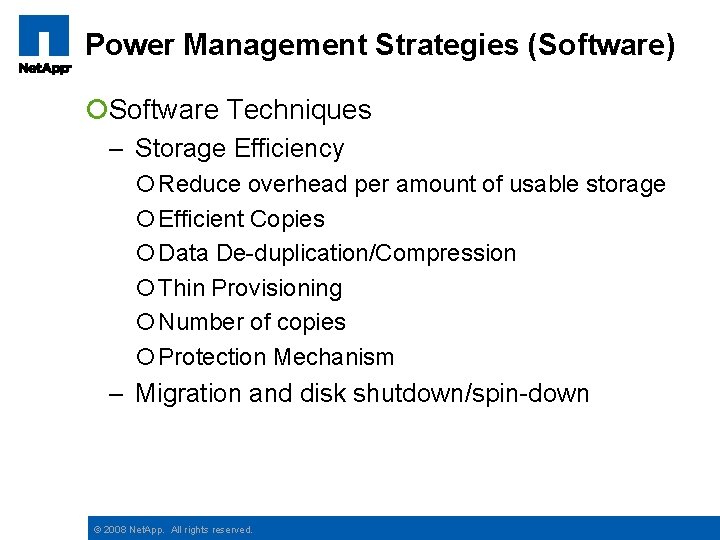 NetApp

Power Management Strategies (Software)

Software Techniques

– Storage Efficiency

Reduce overhead per amount of usable storage

Efficient Copies

Data De-duplication/Compression

Thin Provisioning

Number of copies

Protection Mechanism

– Migration and disk shutdown/spin-down

© 2008 NetApp. All rights reserved.